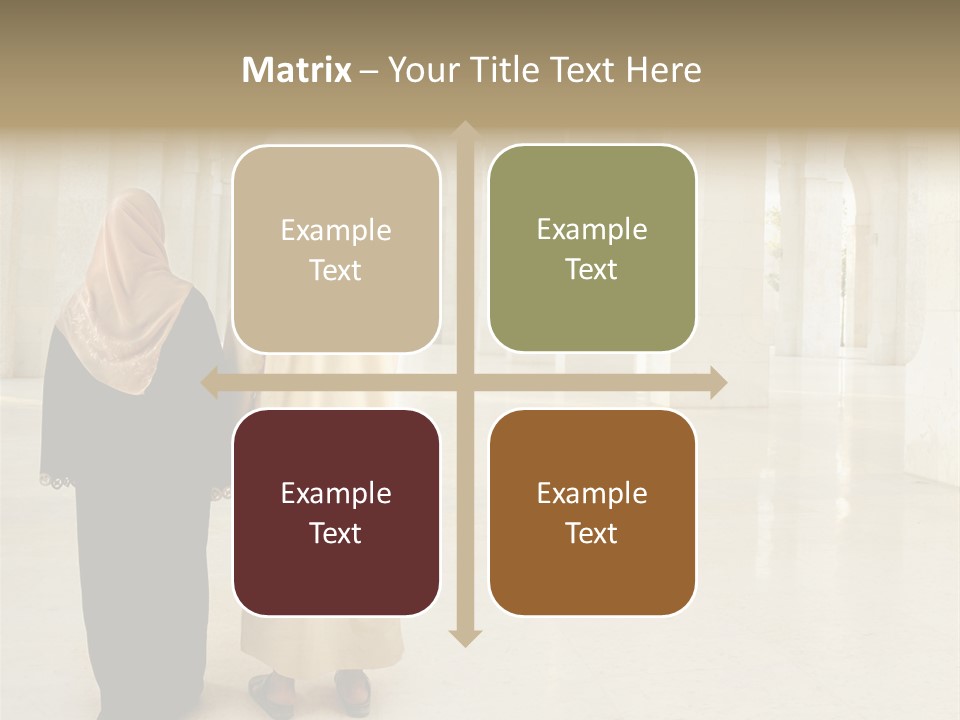 Matrix – Your Title Text Here

Example Text

Example Text

Example Text

Example Text